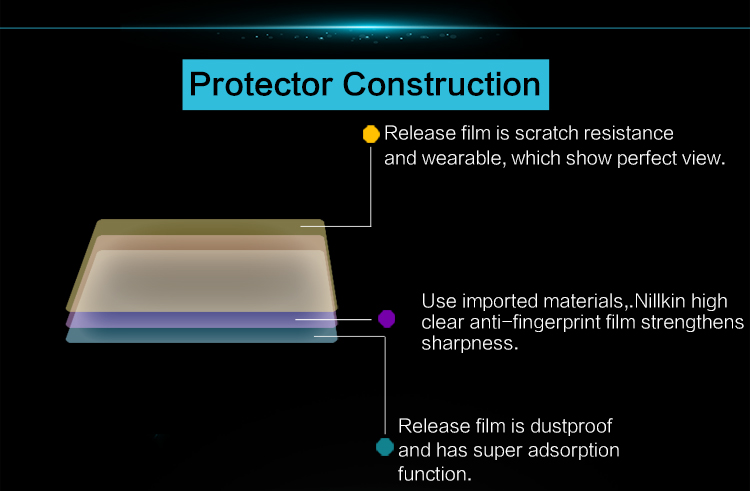 Protector Construction

Release film is scratch resistance and wearable, which show perfect view.

Use imported materials,.Nillkin high clear anti-fingerprint film strengthens sharpness.

Release film is dustproof and has super adsorption function.